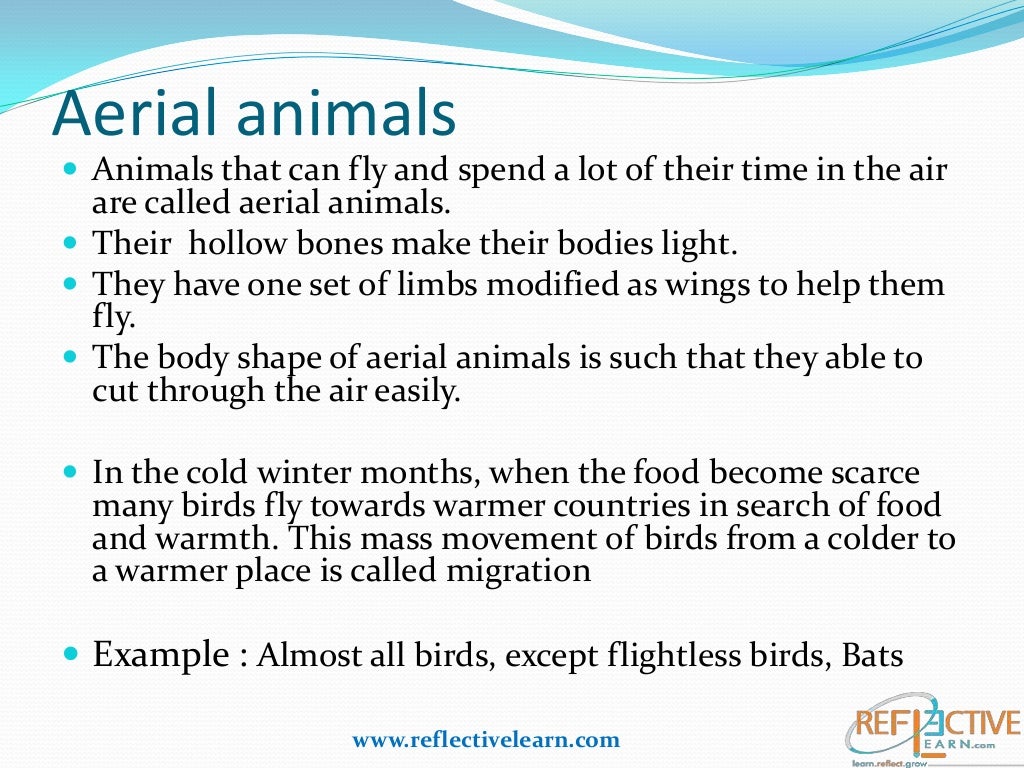 Aerial animals

- Animals that can fly and spend a lot of their time in the air are called aerial animals.
- Their hollow bones make their bodies light.
- They have one set of limbs modified as wings to help them fly.
- The body shape of aerial animals is such that they able to cut through the air easily.

- In the cold winter months, when the food become scarce many birds fly towards warmer countries in search of food and warmth. This mass movement of birds from a colder to a warmer place is called migration

- Example : Almost all birds, except flightless birds, Bats

www.reflectivelearn.com

REFLECTIVE LEARN.com
learn.reflect.grow